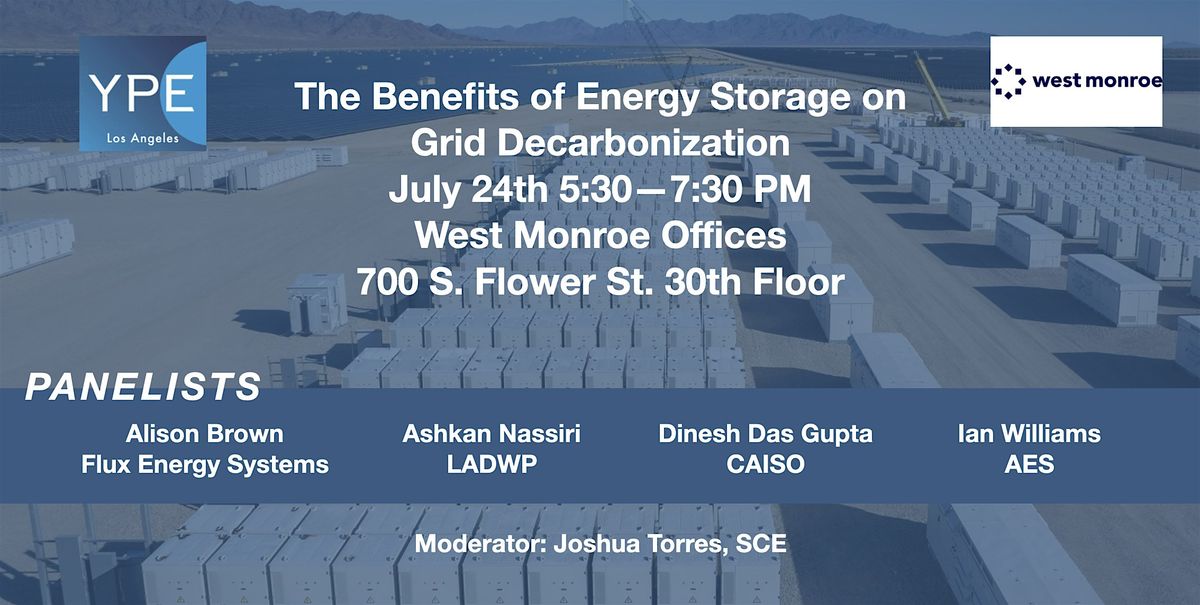 YPE
Los Angeles

west monroe

The Benefits of Energy Storage on Grid Decarbonization
July 24th 5:30—7:30 PM
West Monroe Offices
700 S. Flower St. 30th Floor

PANELISTS

Alison Brown
Flux Energy Systems

Ashkan Nassiri
LADWP

Dinesh Das Gupta
CAISO

Ian Williams
AES

Moderator: Joshua Torres, SCE